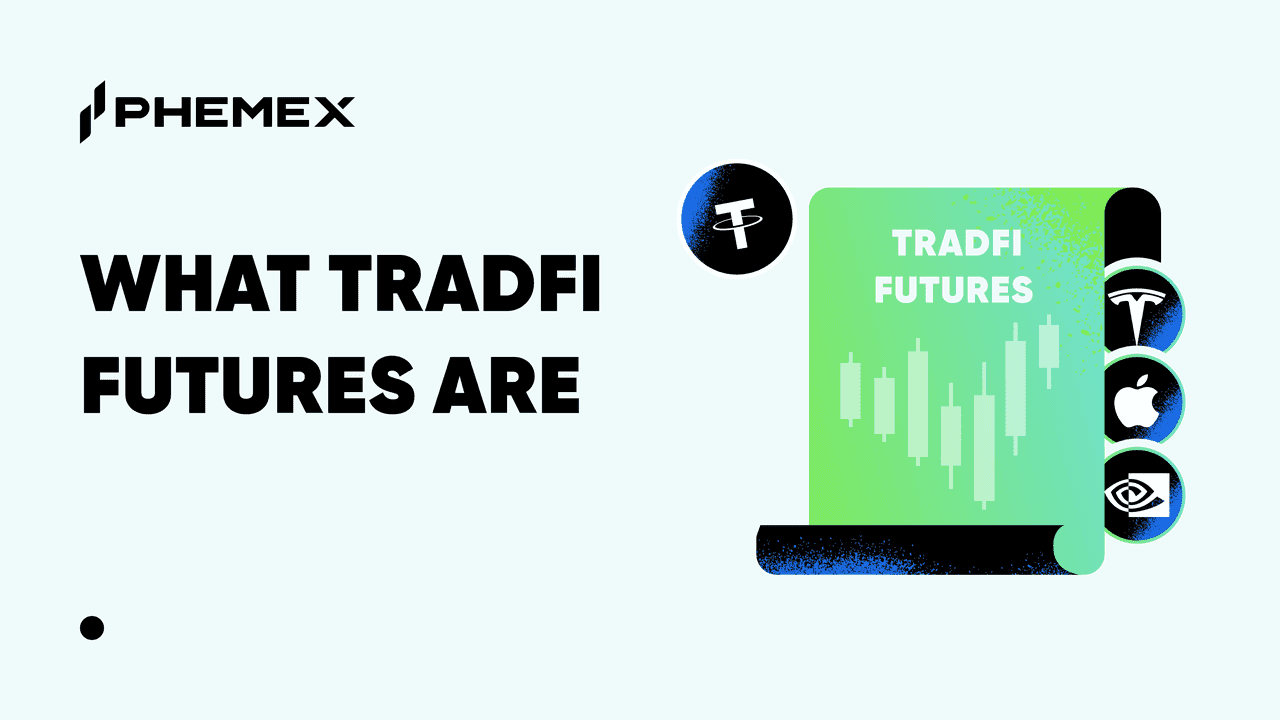 PHEMEX

WHAT TRADFI FUTURES ARE

TRADFI FUTURES